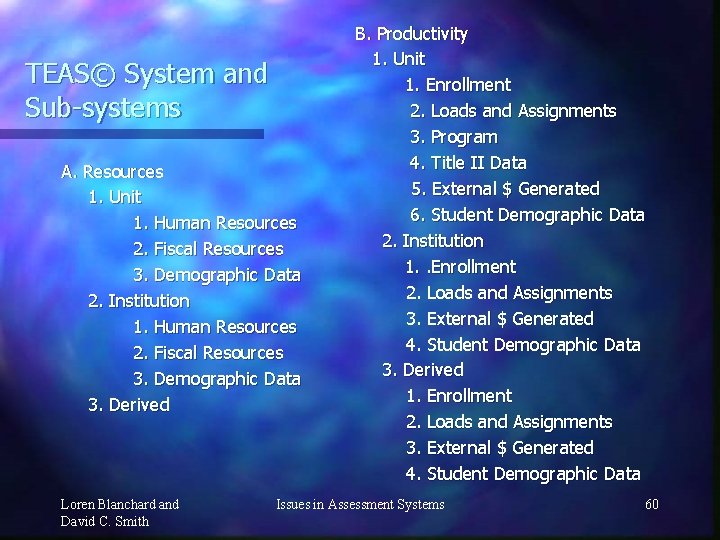 TEAS© System and Sub-systems

A. Resources
1. Unit
1. Human Resources
2. Fiscal Resources
3. Demographic Data
2. Institution
1. Human Resources
2. Fiscal Resources
3. Demographic Data
3. Derived

B. Productivity
1. Unit
1. Enrollment
2. Loads and Assignments
3. Program
4. Title II Data
5. External \$ Generated
6. Student Demographic Data
2. Institution
1. .Enrollment
2. Loads and Assignments
3. External \$ Generated
4. Student Demographic Data
3. Derived
1. Enrollment
2. Loads and Assignments
3. External \$ Generated
4. Student Demographic Data

Loren Blanchard and David C. Smith

Issues in Assessment Systems

60